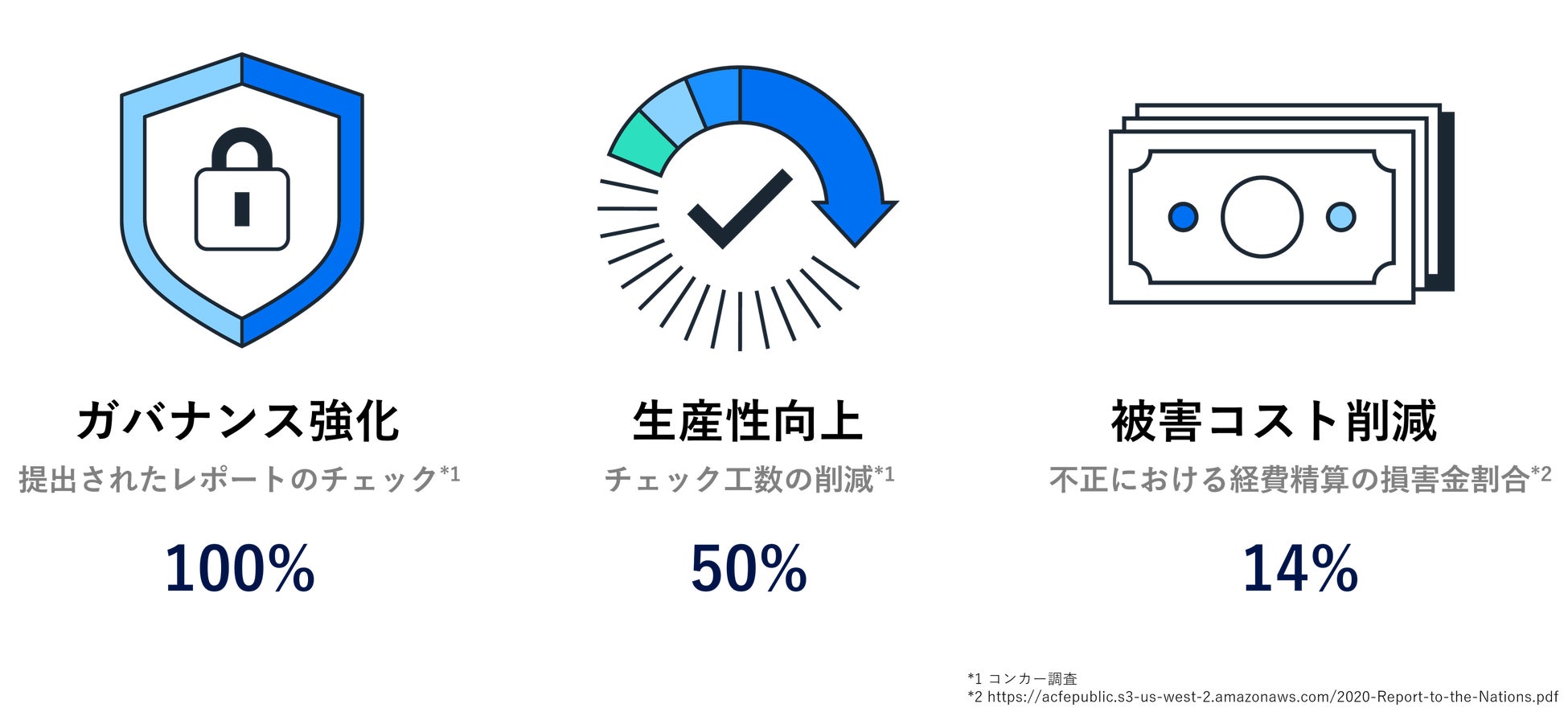 ガバナンス強化
提出されたレポートのチェック*1

100%

生産性向上
チェック工数の削減*1

50%

被害コスト削減
不正における経費精算の損害金割合*2

14%

*1 コンカー調査
*2 https://acfepublic.s3-us-west-2.amazonaws.com/2020-Report-to-the-Nations.pdf